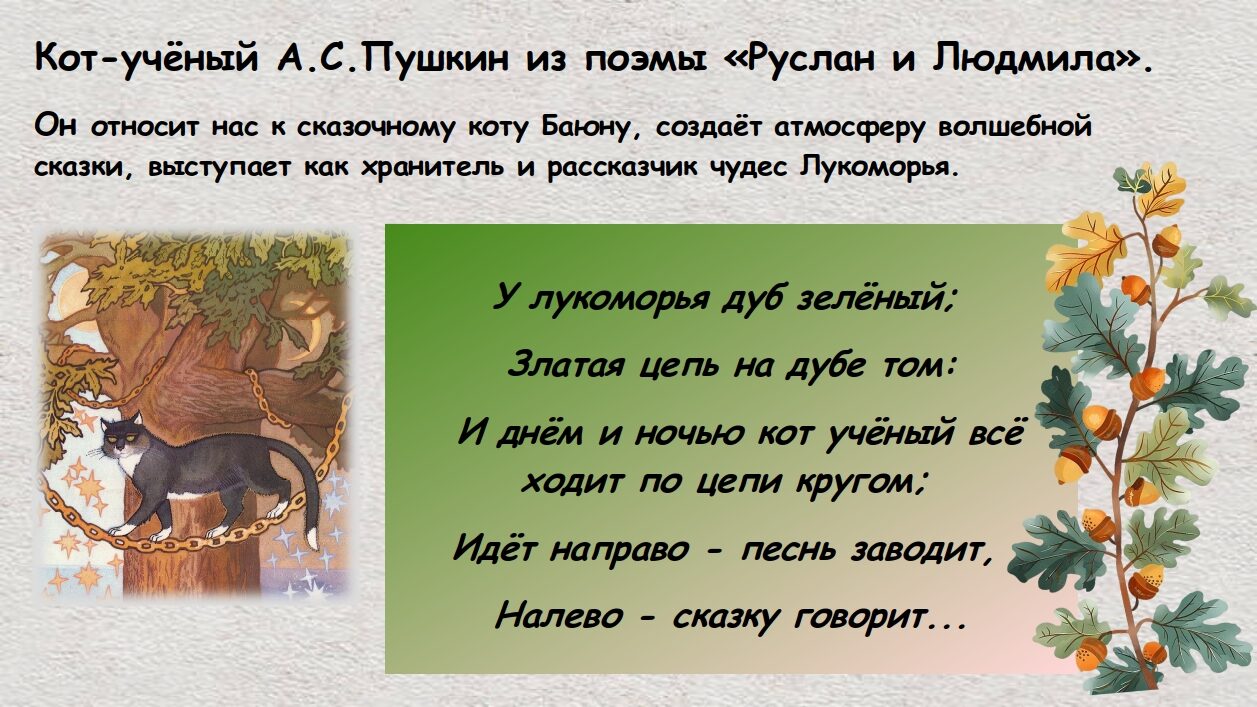 Кот-учёный А.С.Пушкин из поэмы «Руслан и Людмила».

Он относит нас к сказочному коту Баюну, создаёт атмосферу волшебной сказки, выступает как хранитель и рассказчик чудес Лукоморья.

У лукоморья дуб зелёный;

Златая цепь на дубе том:

И днём и ночью кот учёный всё ходит по цепи кругом;

Идёт направо - песнь заводит,

Налево - сказку говорит...